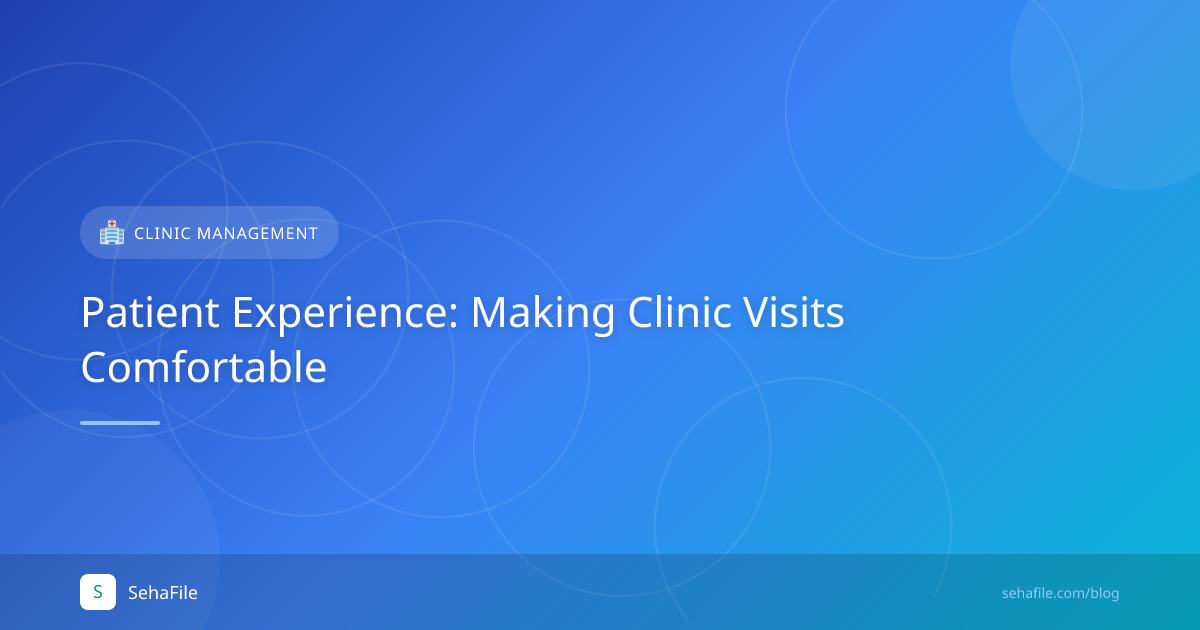 CLINIC MANAGEMENT

Patient Experience: Making Clinic Visits Comfortable

S SehaFile

sehafile.com/blog